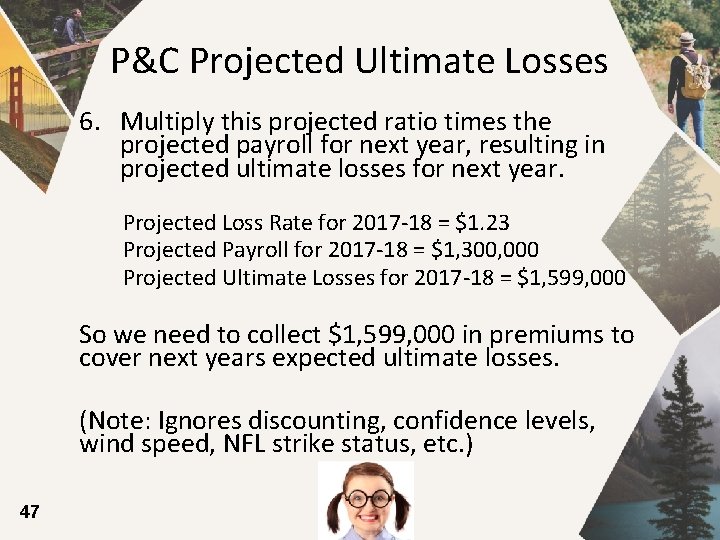 P&C Projected Ultimate Losses

6. Multiply this projected ratio times the projected payroll for next year, resulting in projected ultimate losses for next year.

Projected Loss Rate for 2017-18 = \$1.23
Projected Payroll for 2017-18 = \$1,300,000
Projected Ultimate Losses for 2017-18 = \$1,599,000

So we need to collect \$1,599,000 in premiums to cover next years expected ultimate losses.

(Note: Ignores discounting, confidence levels, wind speed, NFL strike status, etc.)

47